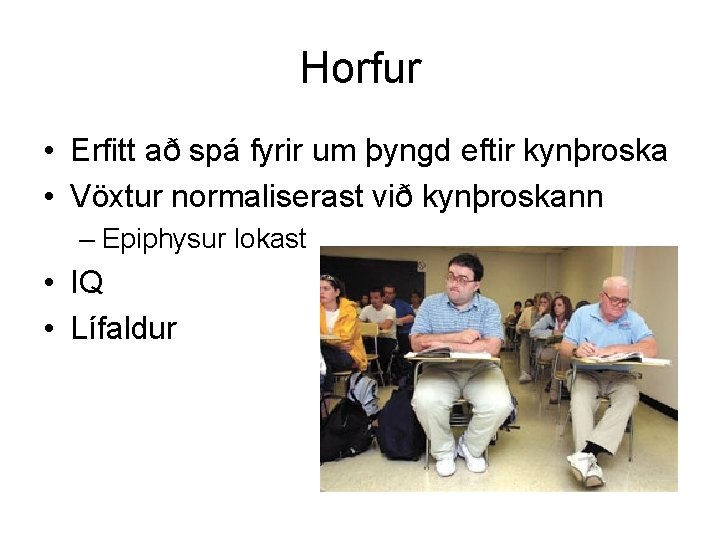 Horfur

• Erfitt að spá fyrir um þyngd eftir kynþroska
• Vöxtur normaliserast við kynþroskann
 – Epiphysur lokast
• IQ
• Lífaldur